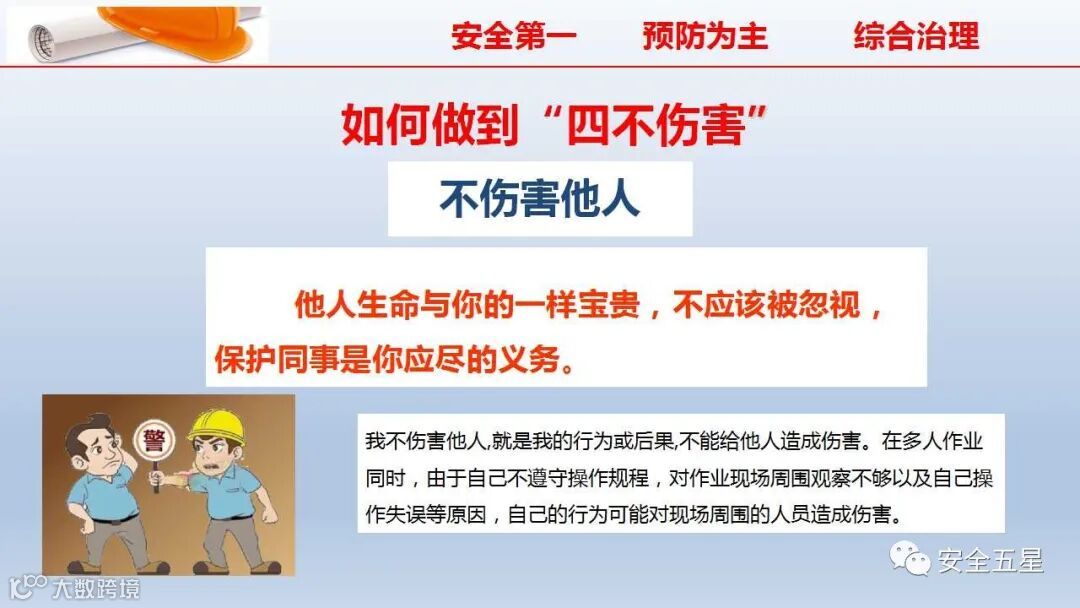 安全第一　预防为主　综合治理

如何做到“四不伤害”

不伤害他人

他人生命与你的一样宝贵，不应该被忽视，保护同事是你应尽的义务。

警

我不伤害他人,就是我的行为或后果,不能给他人造成伤害。在多人作业同时，由于自己不遵守操作规程，对作业现场周围观察不够以及自己操作失误等原因，自己的行为可能对现场周围的人员造成伤害。

安全五星

大数跨境